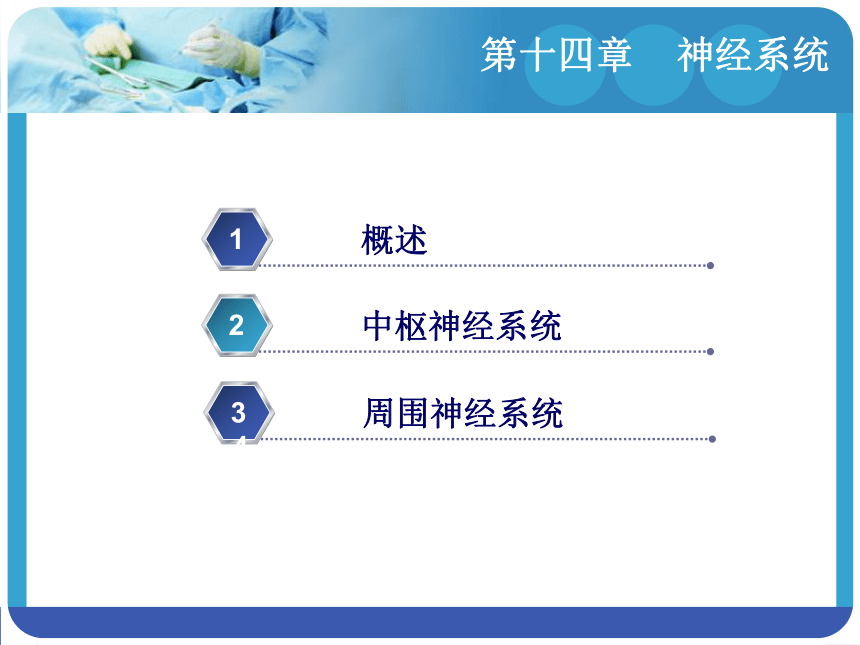 第十四章　神经系统

1 概述

2 中枢神经系统

3 周围神经系统